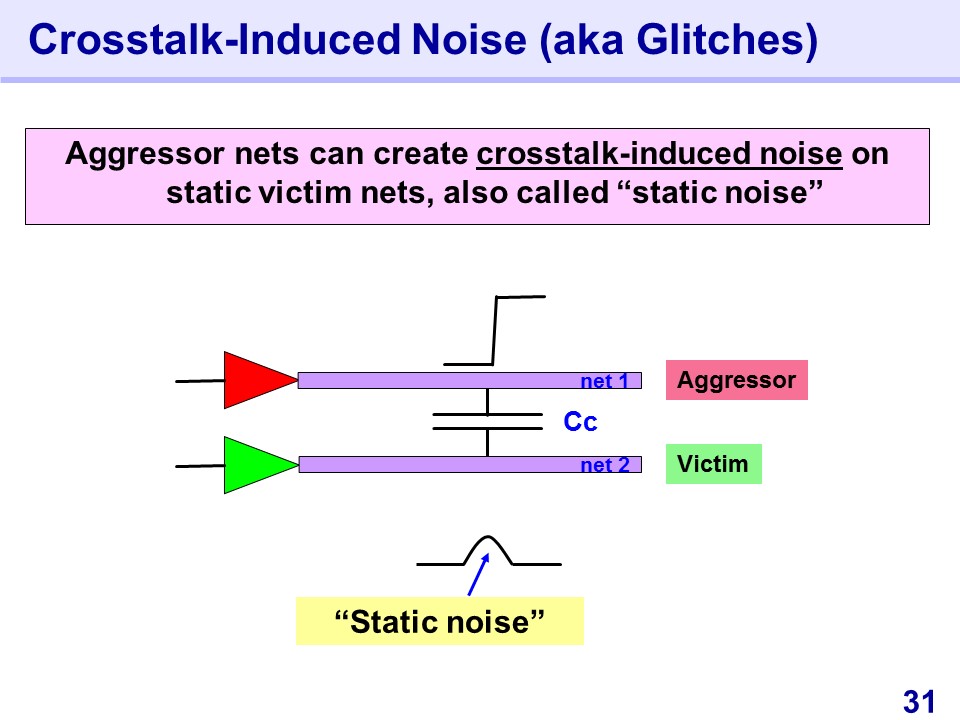 Crosstalk-Induced Noise (aka Glitches)

Aggressor nets can create crosstalk-induced noise on static victim nets, also called “static noise”

net 1

Aggressor

Cc

net 2

Victim

“Static noise”

31